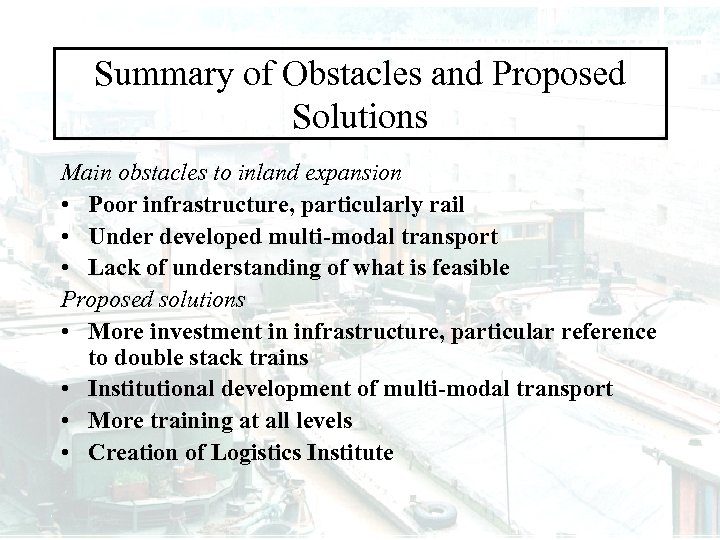 Summary of Obstacles and Proposed Solutions

Main obstacles to inland expansion

• Poor infrastructure, particularly rail
• Under developed multi-modal transport
• Lack of understanding of what is feasible

Proposed solutions

• More investment in infrastructure, particular reference to double stack trains
• Institutional development of multi-modal transport
• More training at all levels
• Creation of Logistics Institute